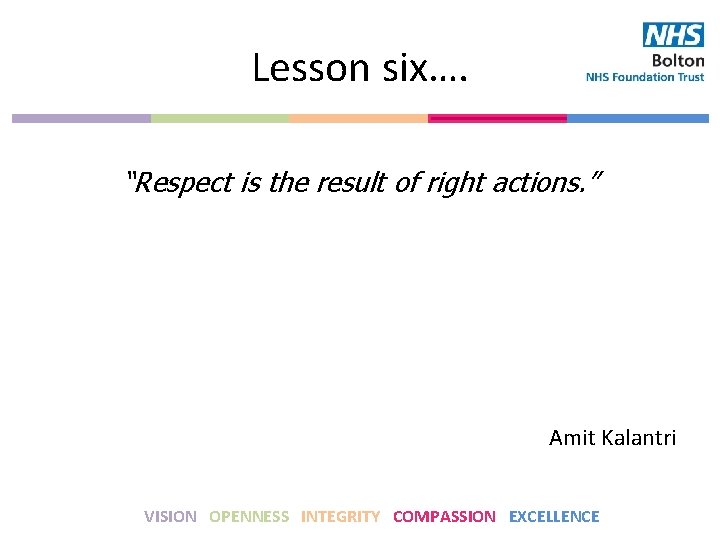 NHS
Bolton
NHS Foundation Trust

Lesson six….

"Respect is the result of right actions."

Amit Kalantri

VISION OPENNESS INTEGRITY COMPASSION EXCELLENCE